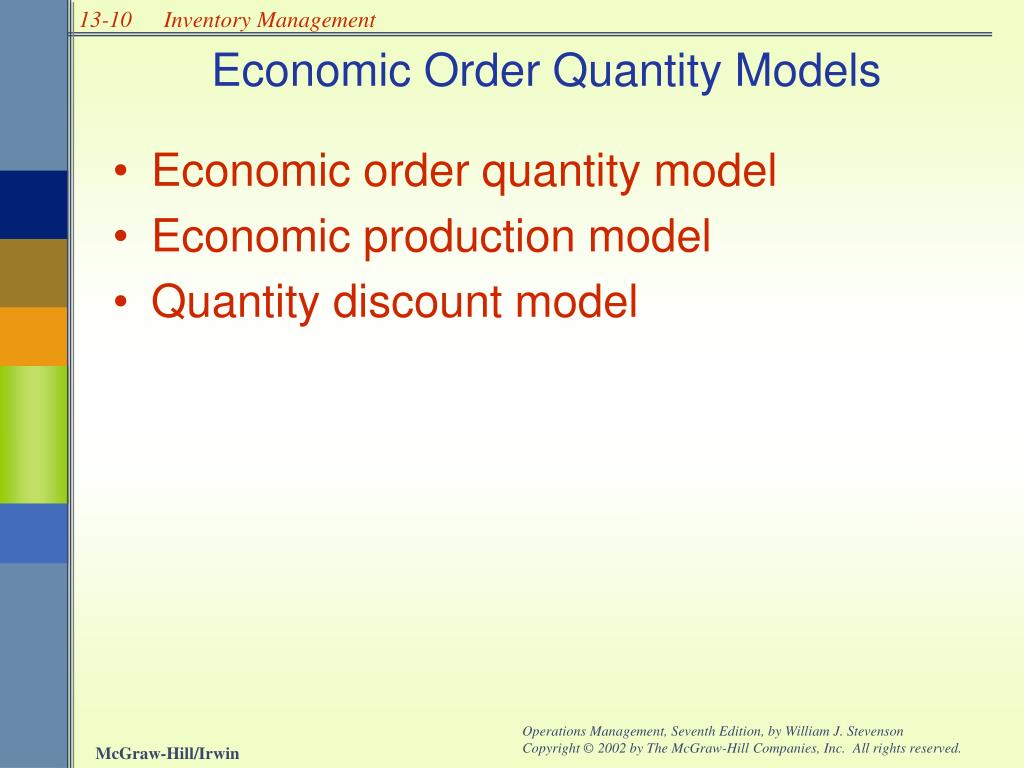 13-10 Inventory Management

Economic Order Quantity Models

• Economic order quantity model
• Economic production model
• Quantity discount model

McGraw-Hill/Irwin

Operations Management, Seventh Edition, by William J. Stevenson
Copyright © 2002 by The McGraw-Hill Companies, Inc. All rights reserved.